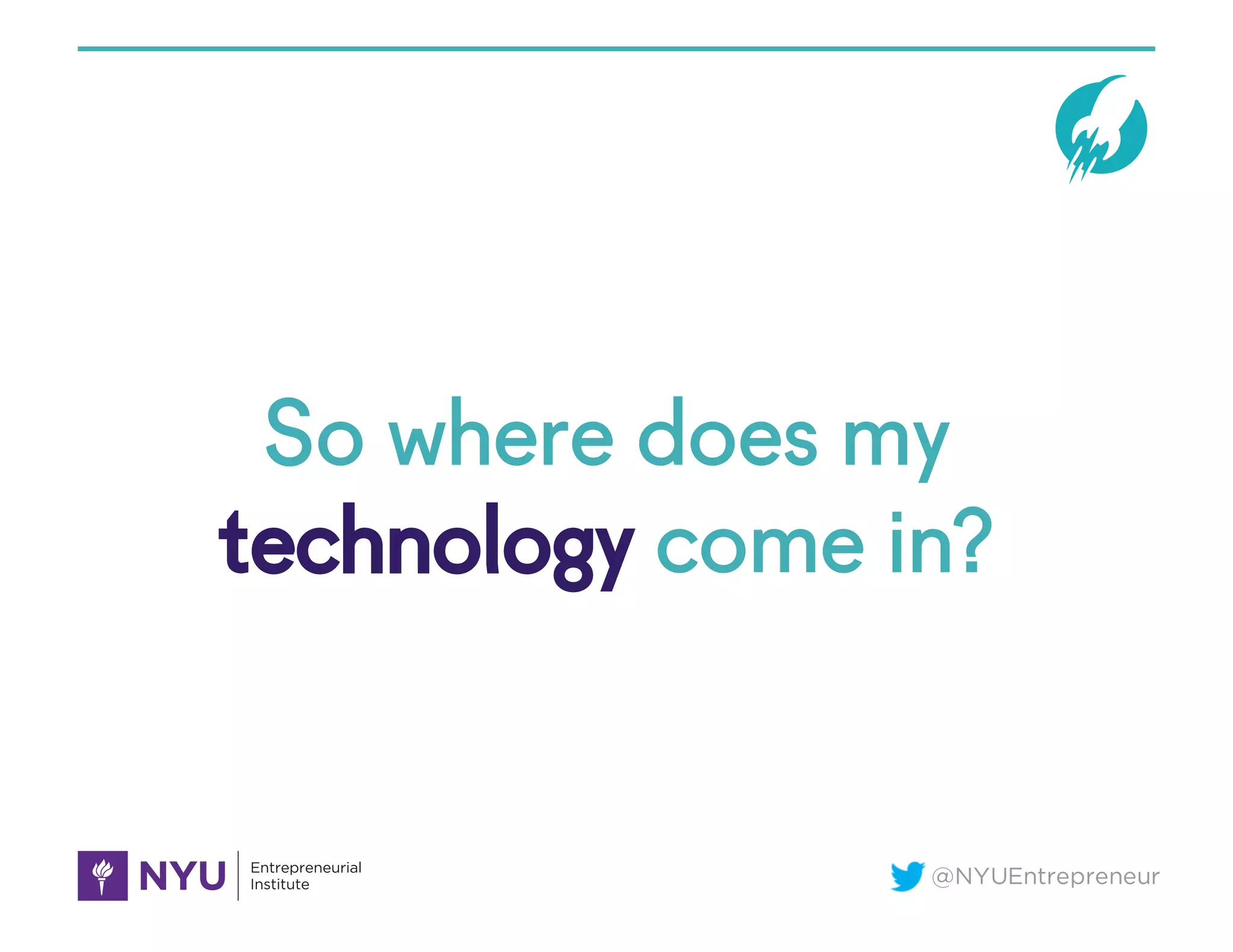 So where does my technology come in?

NYU Entrepreneurial Institute

@NYUEntrepreneur